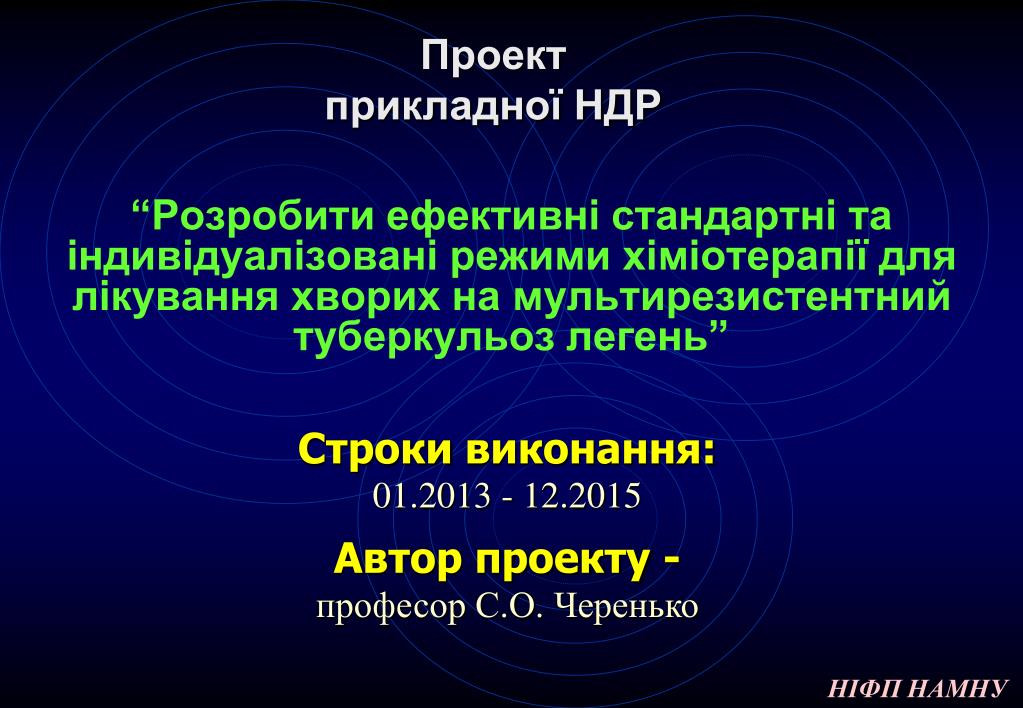 Проект
прикладної НДР

“Розробити ефективні стандартні та індивідуалізовані режими хіміотерапії для лікування хворих на мультирезистентний туберкульоз легень”

Строки виконання:
01.2013 - 12.2015

Автор проекту -
професор С.О. Черенько

НІФП НАМНУ